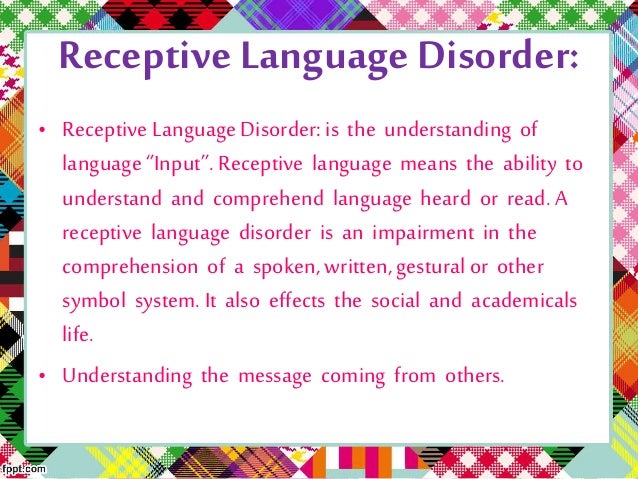 Receptive Language Disorder:

• Receptive Language Disorder: is the understanding of language "Input". Receptive language means the ability to understand and comprehend language heard or read. A receptive language disorder is an impairment in the comprehension of a spoken, written, gestural or other symbol system. It also effects the social and academicals life.

• Understanding the message coming from others.

fppt.com